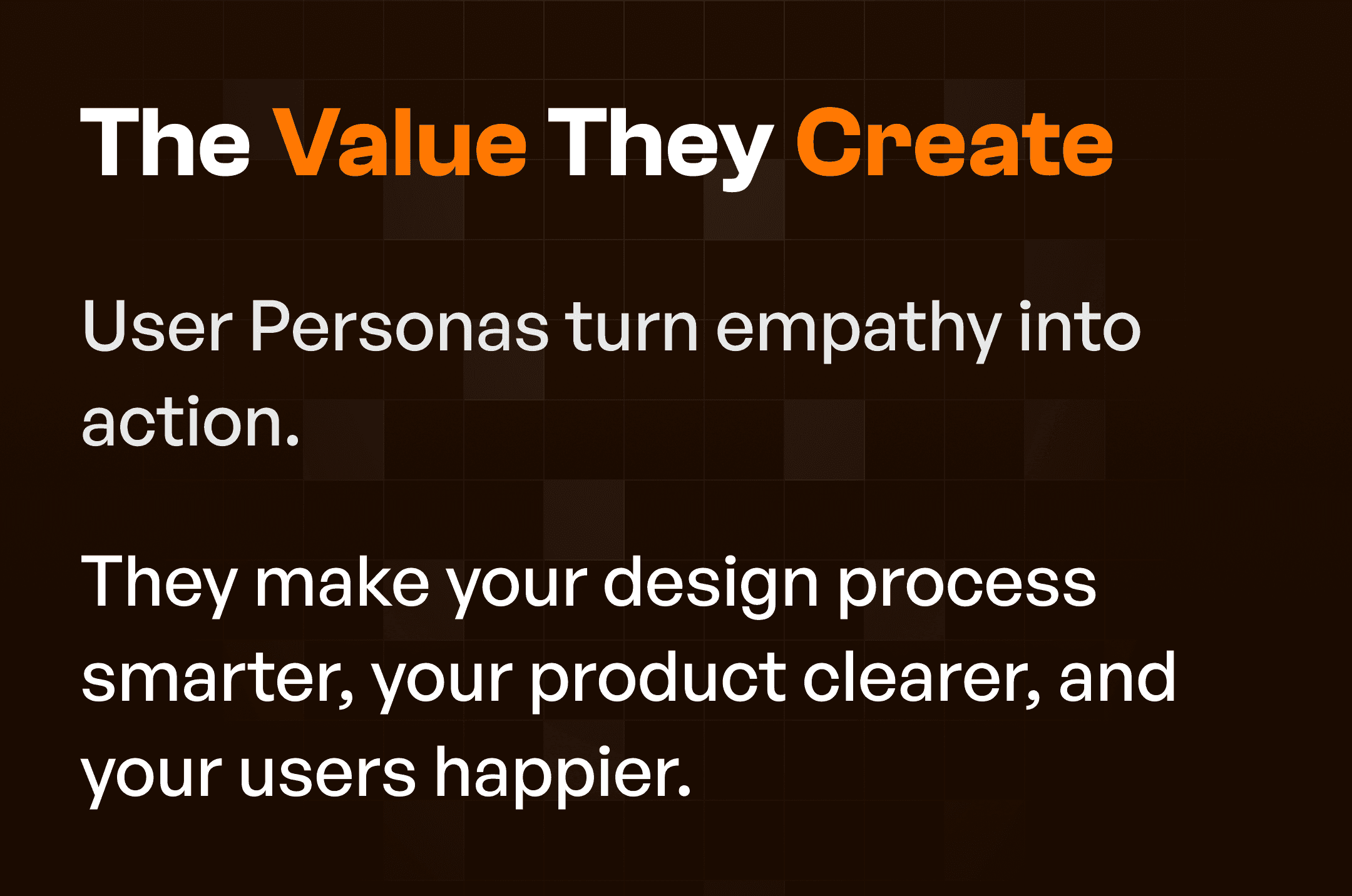 The Value They Create

User Personas turn empathy into action.

They make your design process smarter, your product clearer, and your users happier.